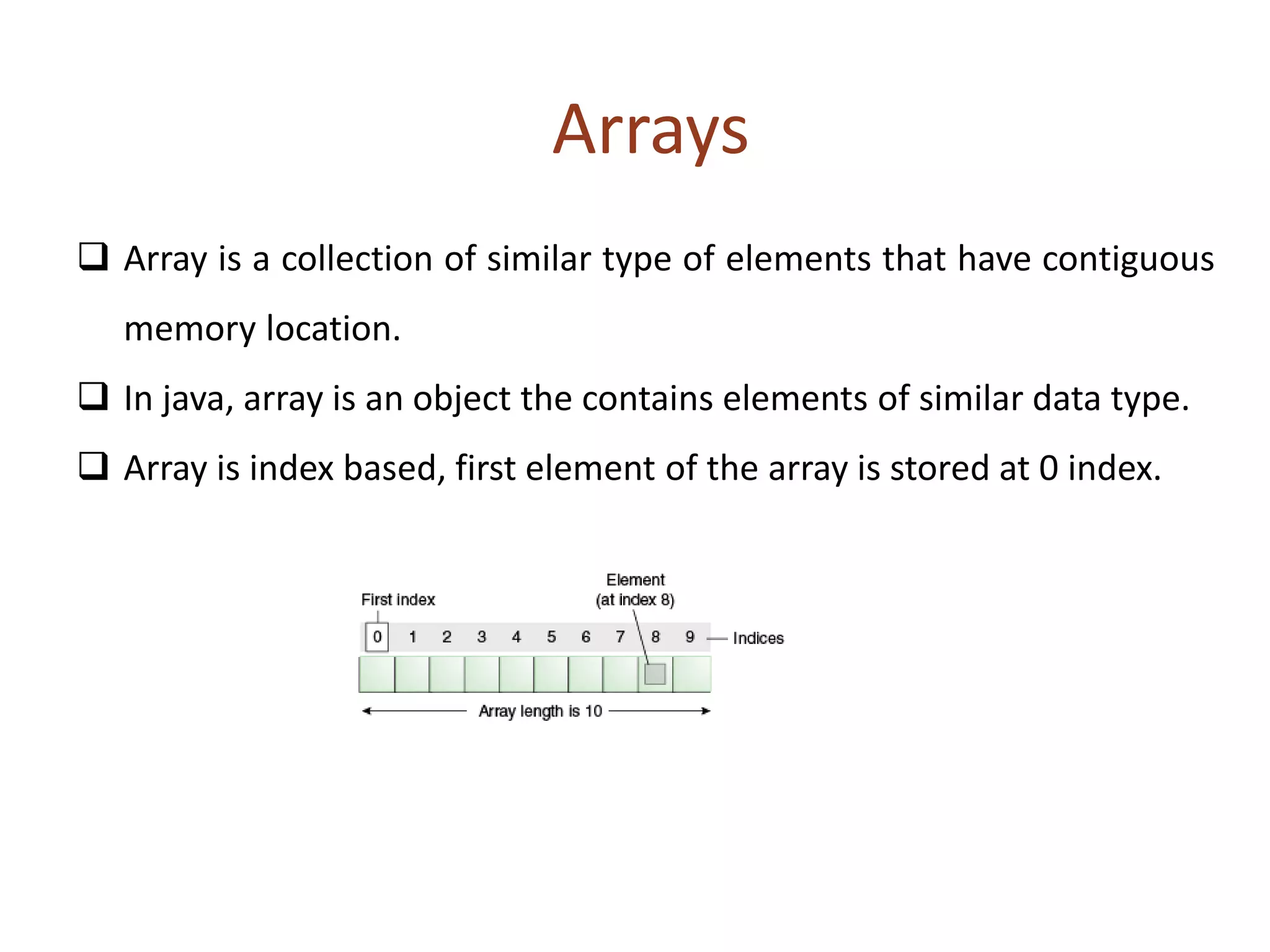 Arrays

❑ Array is a collection of similar type of elements that have contiguous memory location.

❑ In java, array is an object the contains elements of similar data type.

❑ Array is index based, first element of the array is stored at 0 index.

First index

Element (at index 8)

0 1 2 3 4 5 6 7 8 9 Indices

Array length is 10